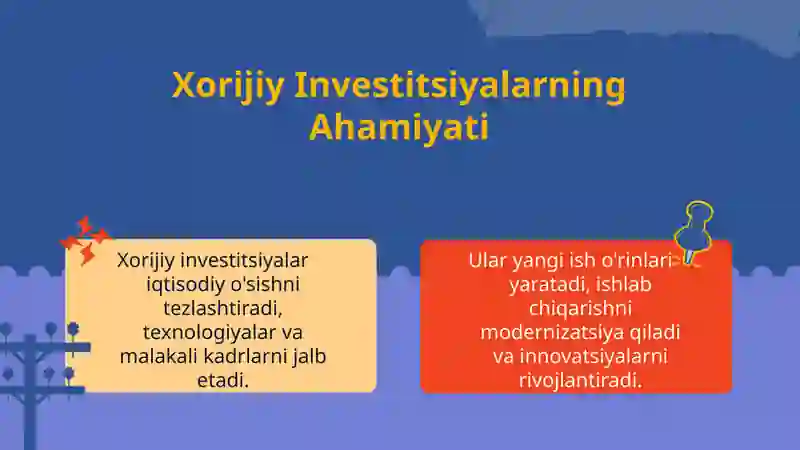 Xorijiy Investitsiyalarning Ahamiyati

Xorijiy investitsiyalar iqtisodiy o'sishni tezlashtiradi, texnologiyalar va malakali kadrlarni jalb etadi.

Ular yangi ish o'rinlari yaratadi, ishlab chiqarishni modernizatsiya qiladi va innovatsiyalarni rivojlantiradi.